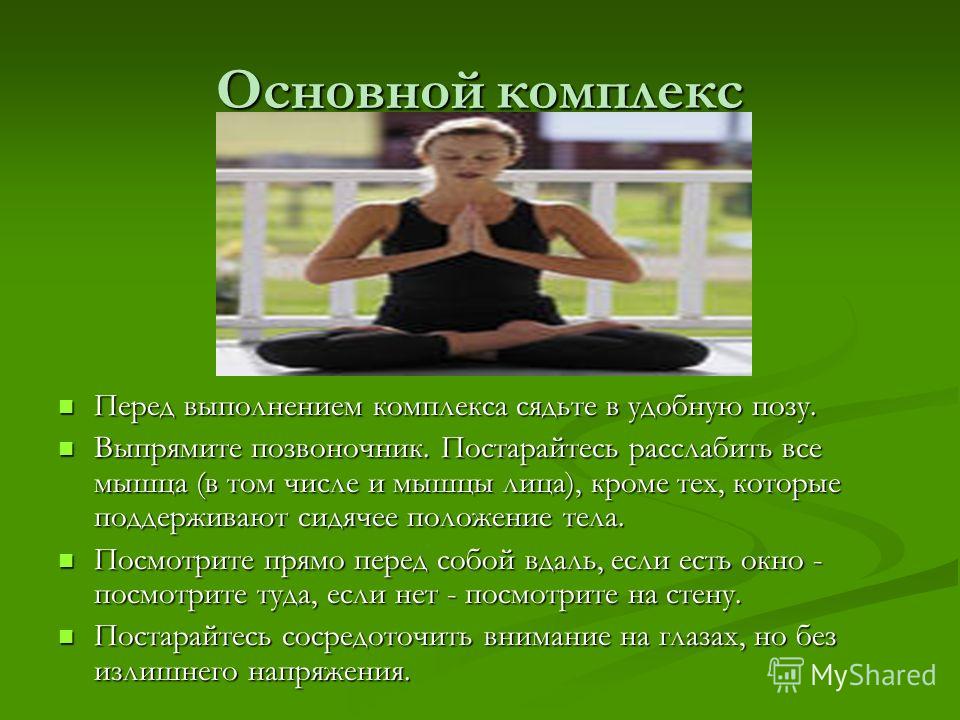 Основной комплекс

Перед выполнением комплекса сядьте в удобную позу.

Выпрямите позвоночник. Постарайтесь расслабить все мышца (в том числе и мышцы лица), кроме тех, которые поддерживают сидячее положение тела.

Посмотрите прямо перед собой вдаль, если есть окно - посмотрите туда, если нет - посмотрите на стену.

Постарайтесь сосредоточить внимание на глазах, но без излишнего напряжения.

MyShared